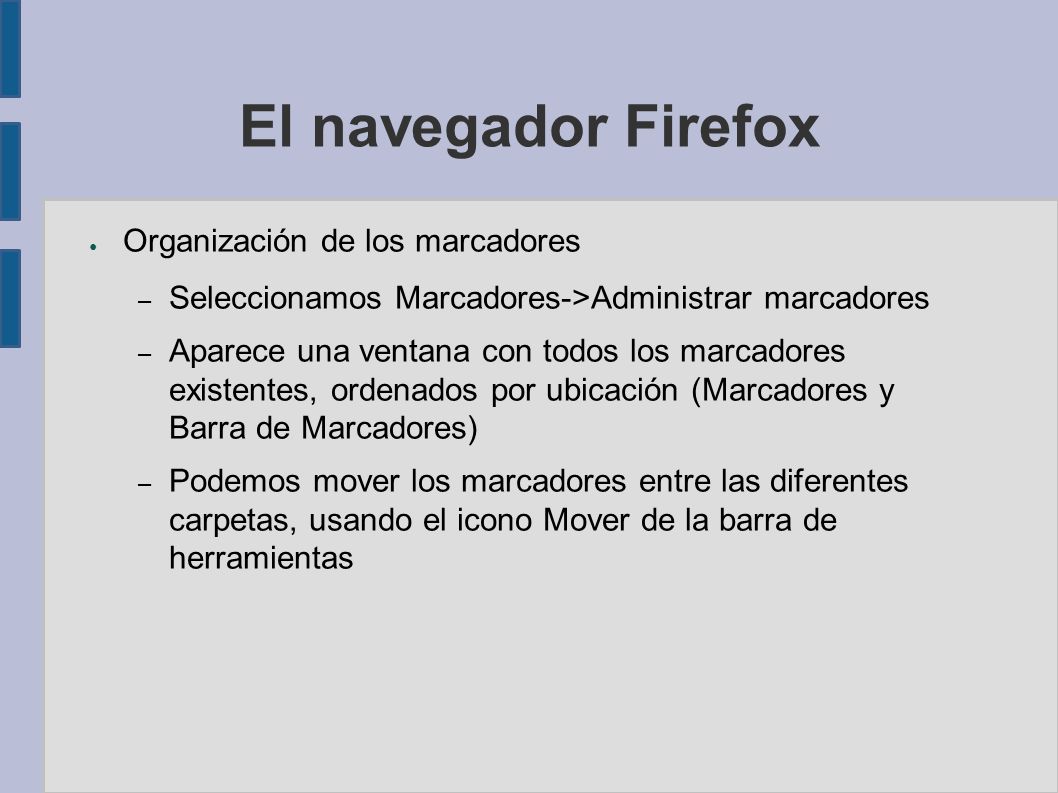 El navegador Firefox

● Organización de los marcadores

– Seleccionamos Marcadores->Administrar marcadores

– Aparece una ventana con todos los marcadores existentes, ordenados por ubicación (Marcadores y Barra de Marcadores)

– Podemos mover los marcadores entre las diferentes carpetas, usando el icono Mover de la barra de herramientas